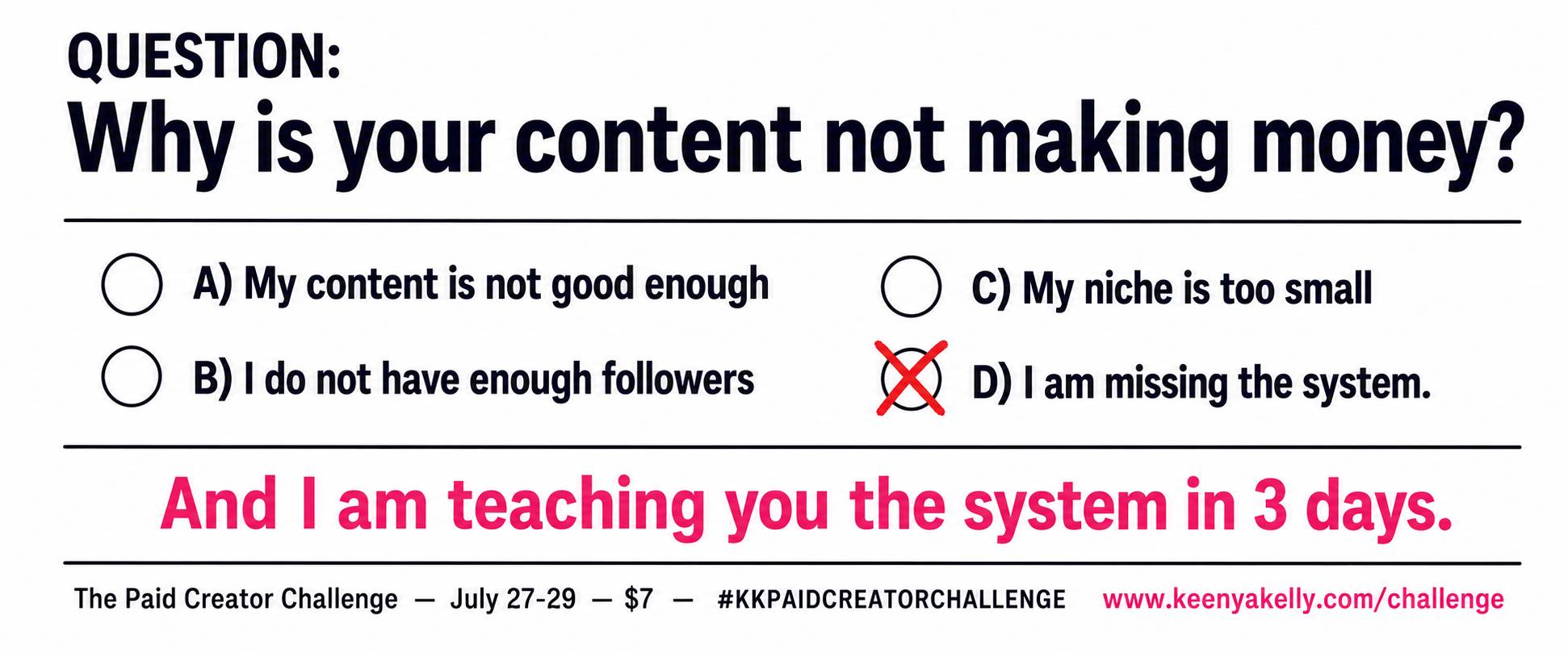 QUESTION:
Why is your content not making money?

A) My content is not good enough

B) I do not have enough followers

C) My niche is too small

D) I am missing the system.

And I am teaching you the system in 3 days.

The Paid Creator Challenge — July 27-29 — $7 — #KKPAIDCREATORCHALLENGE www.keenyakelly.com/challenge